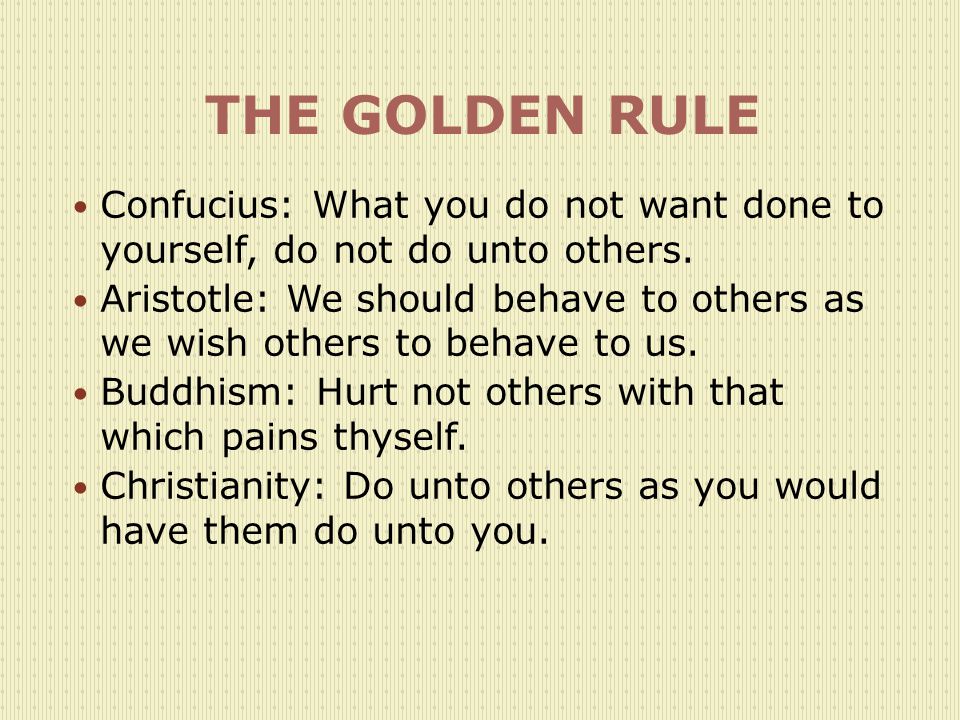 THE GOLDEN RULE

• Confucius: What you do not want done to yourself, do not do unto others.
• Aristotle: We should behave to others as we wish others to behave to us.
• Buddhism: Hurt not others with that which pains thyself.
• Christianity: Do unto others as you would have them do unto you.